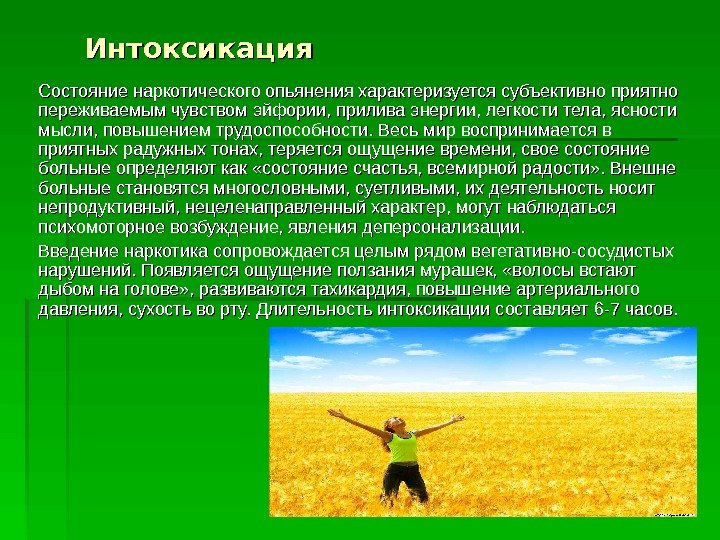 Интоксикация

Состояние наркотического опьянения характеризуется субъективно приятно переживаемым чувством эйфории, прилива энергии, легкости тела, ясности мысли, повышением трудоспособности. Весь мир воспринимается в приятных радужных тонах, теряется ощущение времени, свое состояние больные определяют как «состояние счастья, всемирной радости». Внешне больные становятся многословными, суетливыми, их деятельность носит непродуктивный, нецеленаправленный характер, могут наблюдаться психомоторное возбуждение, явления деперсонализации.

Введение наркотика сопровождается целым рядом вегетативно-сосудистых нарушений. Появляется ощущение ползания мурашек, «волосы встают дыбом на голове», развиваются тахикардия, повышение артериального давления, сухость во рту. Длительность интоксикации составляет 6-7 часов.